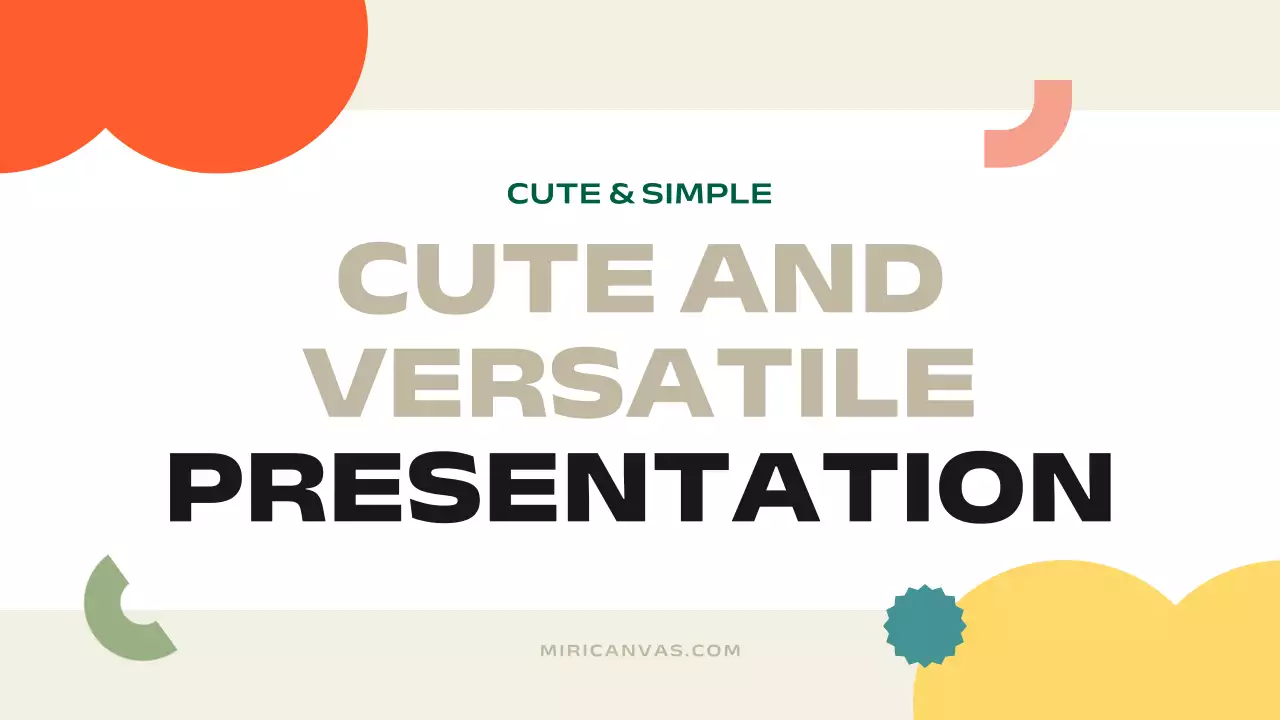 CUTE & SIMPLE

CUTE AND VERSATILE PRESENTATION

MIRICANVAS.COM